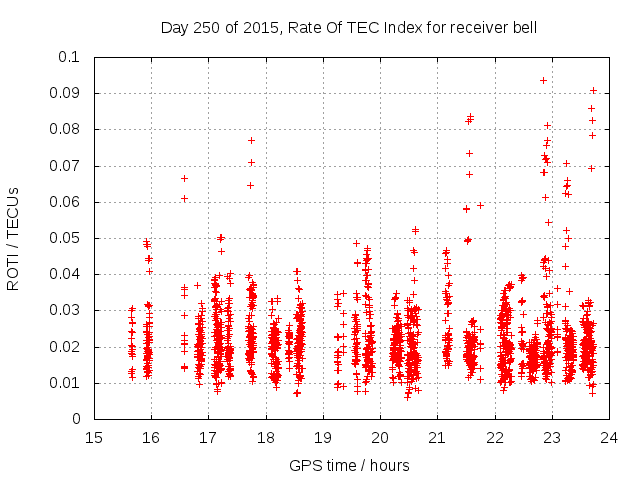 Day 250 of 2015, Rate Of TEC Index for receiver bell

ROTI / TECUs

0.1
0.09
0.08
0.07
0.06
0.05
0.04
0.03
0.02
0.01
0

15 16 17 18 19 20 21 22 23 24

GPS time / hours